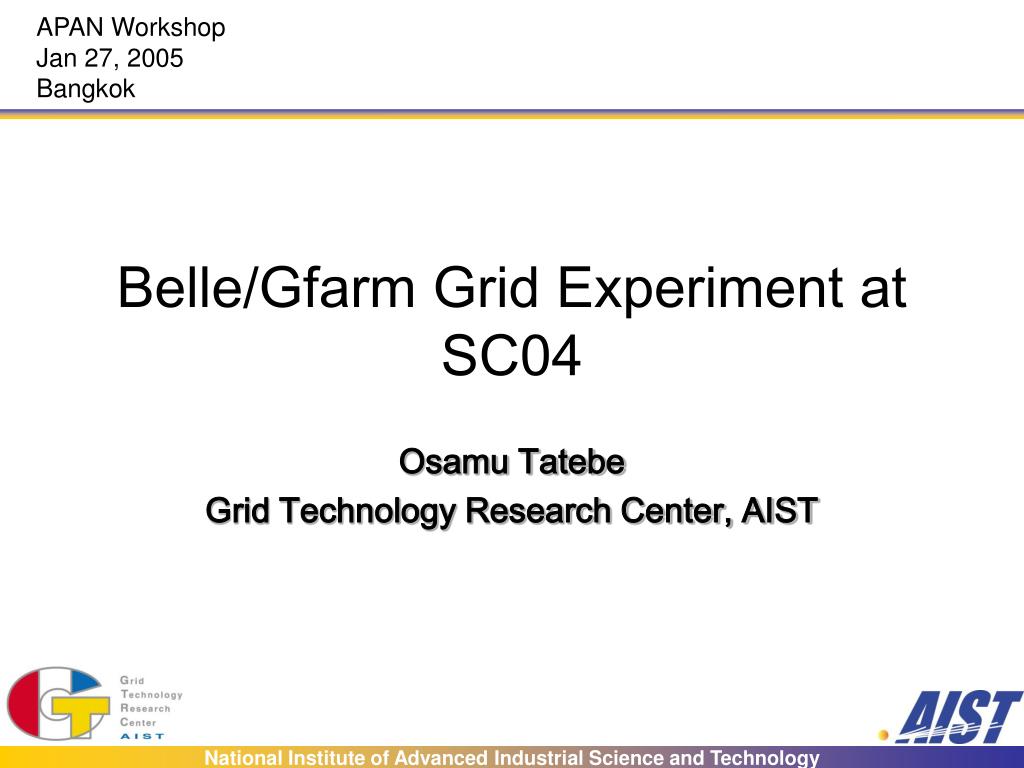 APAN Workshop
Jan 27, 2005
Bangkok

Belle/Gfarm Grid Experiment at SC04

Osamu Tatebe
Grid Technology Research Center, AIST

Grid
Technology
Research
Center
AIST

AIST

National Institute of Advanced Industrial Science and Technology